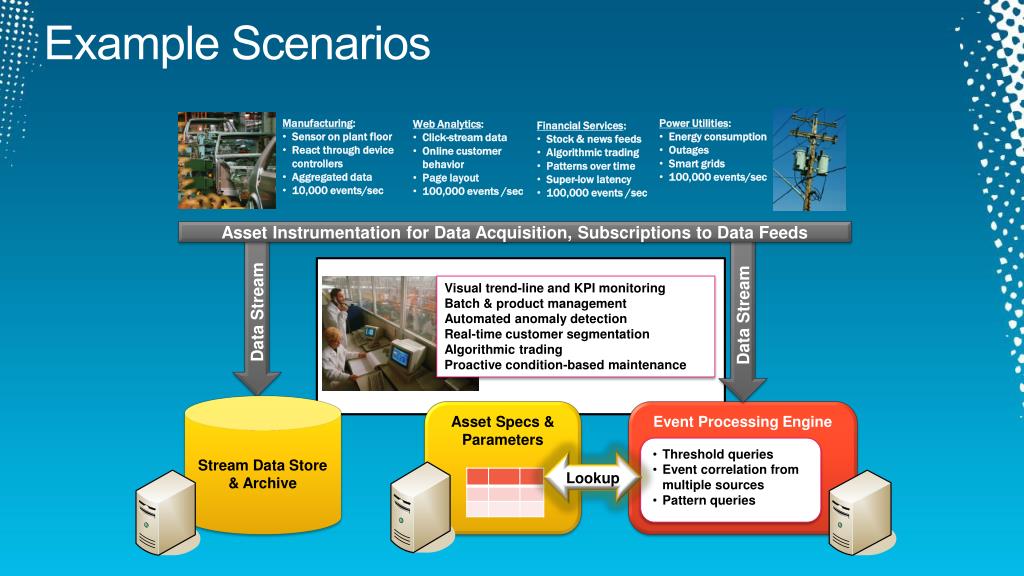 Example Scenarios

Manufacturing:
• Sensor on plant floor
• React through device controllers
• Aggregated data
• 10,000 events/sec

Web Analytics:
• Click-stream data
• Online customer behavior
• Page layout
• 100,000 events /sec

Financial Services:
• Stock & news feeds
• Algorithmic trading
• Patterns over time
• Super-low latency
• 100,000 events /sec

Power Utilities:
• Energy consumption
• Outages
• Smart grids
• 100,000 events/sec

Asset Instrumentation for Data Acquisition, Subscriptions to Data Feeds

Data Stream

Visual trend-line and KPI monitoring
Batch & product management
Automated anomaly detection
Real-time customer segmentation
Algorithmic trading
Proactive condition-based maintenance

Data Stream

Stream Data Store & Archive

Asset Specs & Parameters

Lookup

Event Processing Engine
• Threshold queries
• Event correlation from multiple sources
• Pattern queries